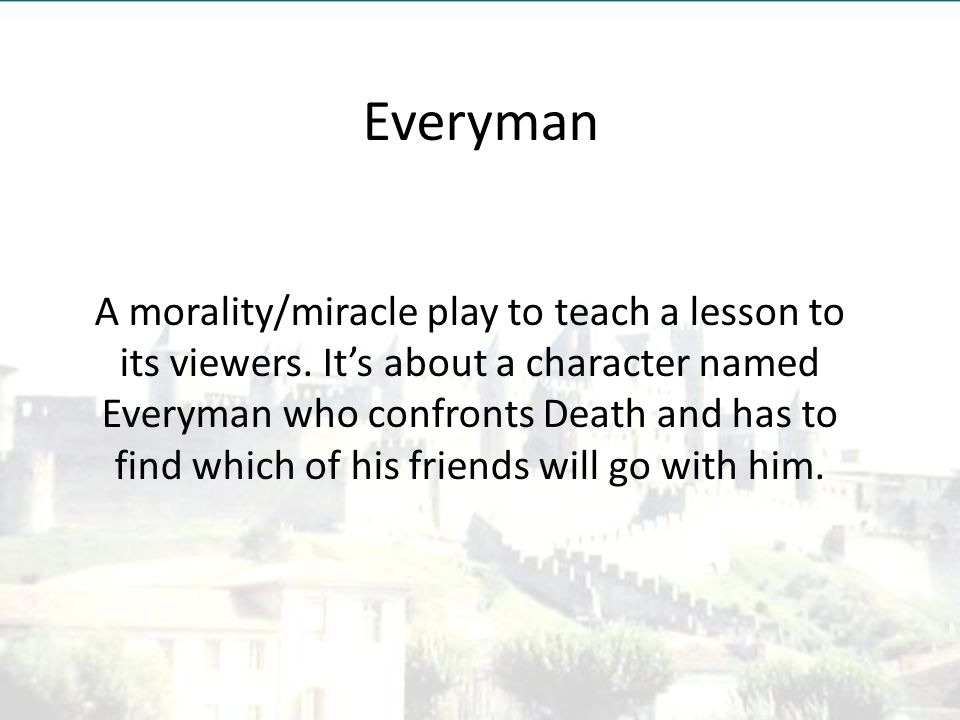 Everyman

A morality/miracle play to teach a lesson to its viewers. It’s about a character named Everyman who confronts Death and has to find which of his friends will go with him.